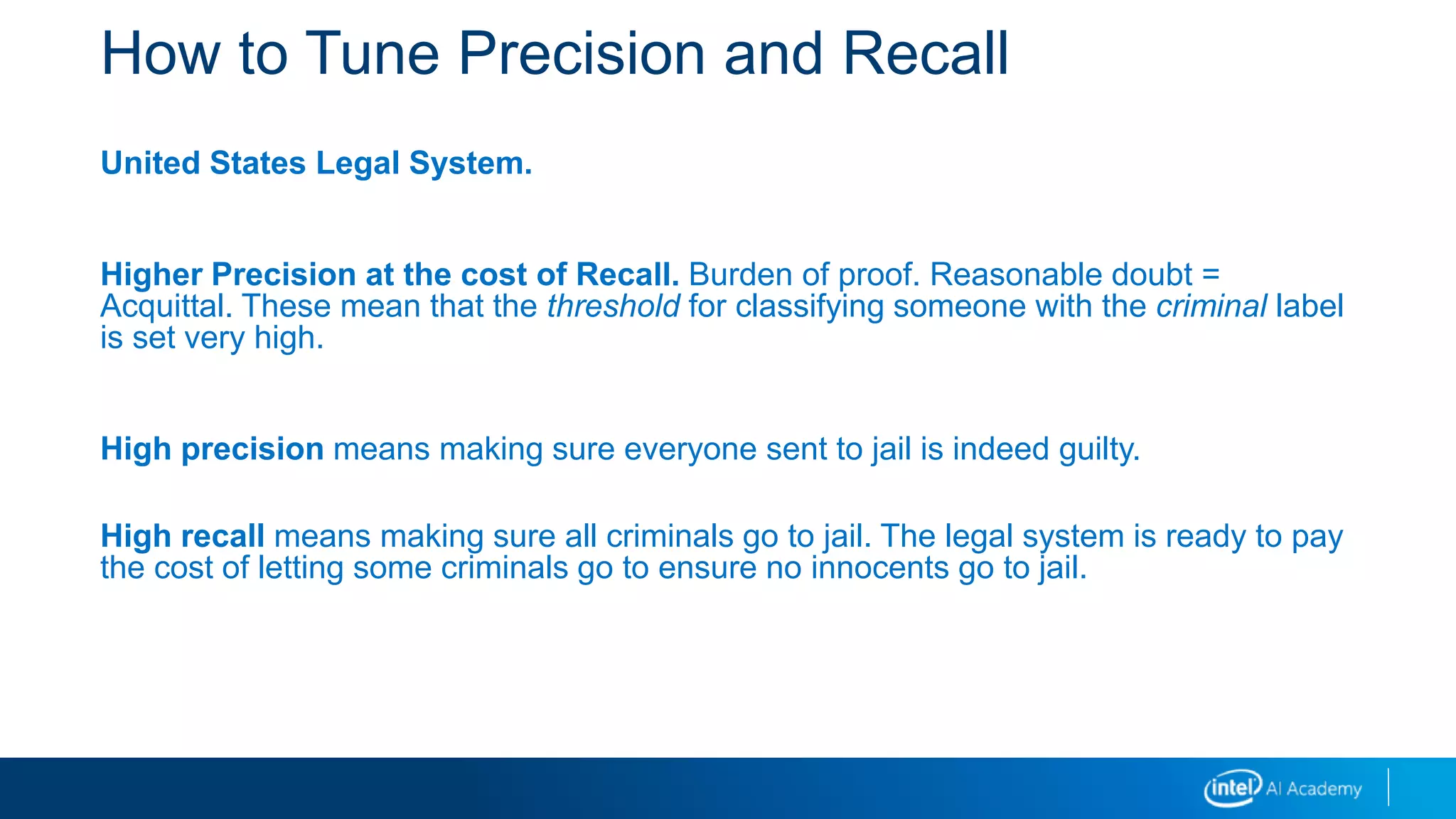 How to Tune Precision and Recall

United States Legal System.

Higher Precision at the cost of Recall. Burden of proof. Reasonable doubt = Acquittal. These mean that the threshold for classifying someone with the criminal label is set very high.

High precision means making sure everyone sent to jail is indeed guilty.

High recall means making sure all criminals go to jail. The legal system is ready to pay the cost of letting some criminals go to ensure no innocents go to jail.

intel AI Academy